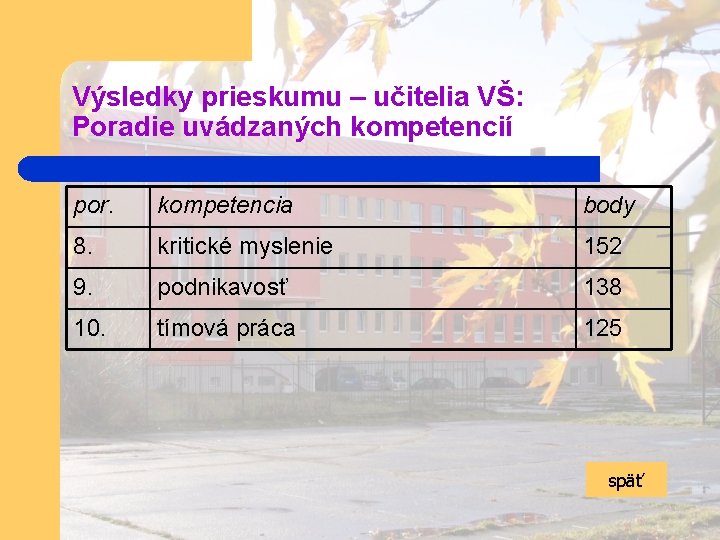 Výsledky prieskumu – učitelia VŠ:
Poradie uvádzaných kompetencií

| por. | kompetencia | body |
|---|---|---|
| 8. | kritické myslenie | 152 |
| 9. | podnikavosť | 138 |
| 10. | tímová práca | 125 |

späť